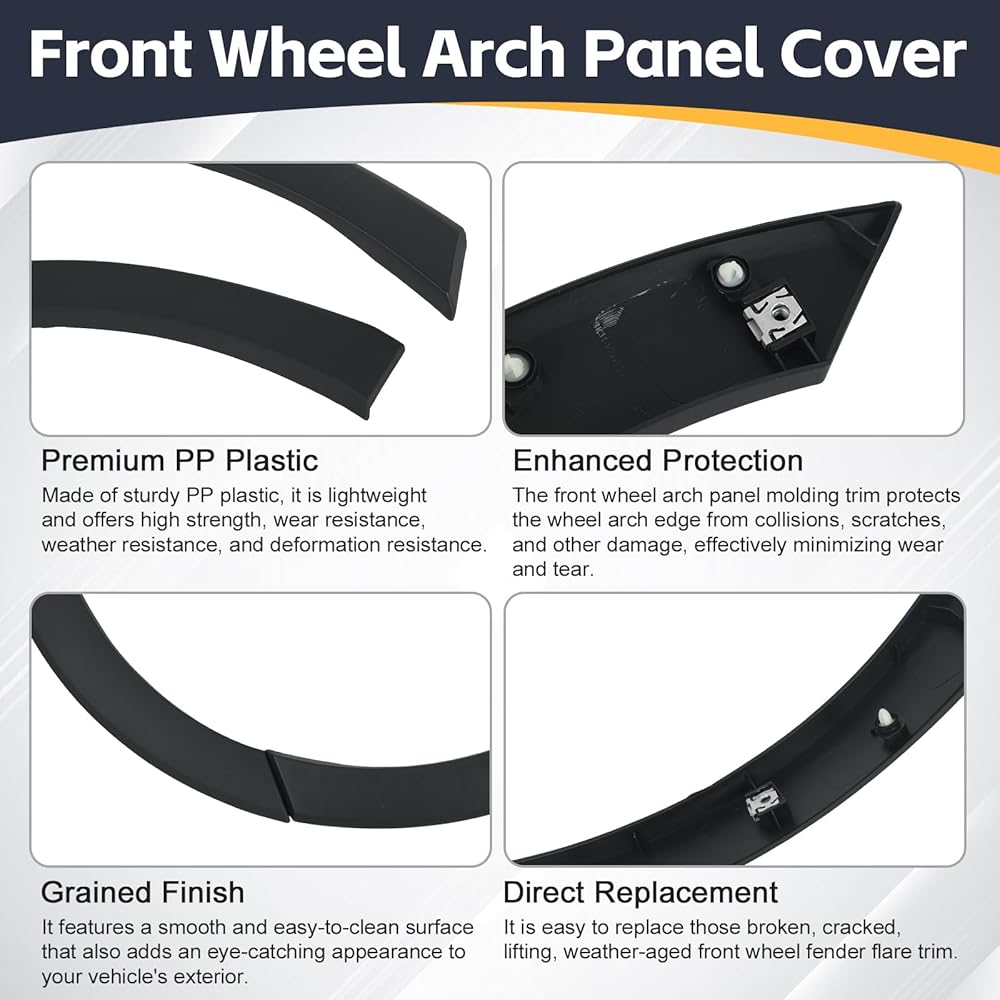 Front Wheel Arch Panel Cover

Premium PP Plastic
Made of sturdy PP plastic, it is lightweight and offers high strength, wear resistance, weather resistance, and deformation resistance.

Enhanced Protection
The front wheel arch panel molding trim protects the wheel arch edge from collisions, scratches, and other damage, effectively minimizing wear and tear.

Grained Finish
It features a smooth and easy-to-clean surface that also adds an eye-catching appearance to your vehicle's exterior.

Direct Replacement
It is easy to replace those broken, cracked, lifting, weather-aged front wheel fender flare trim.